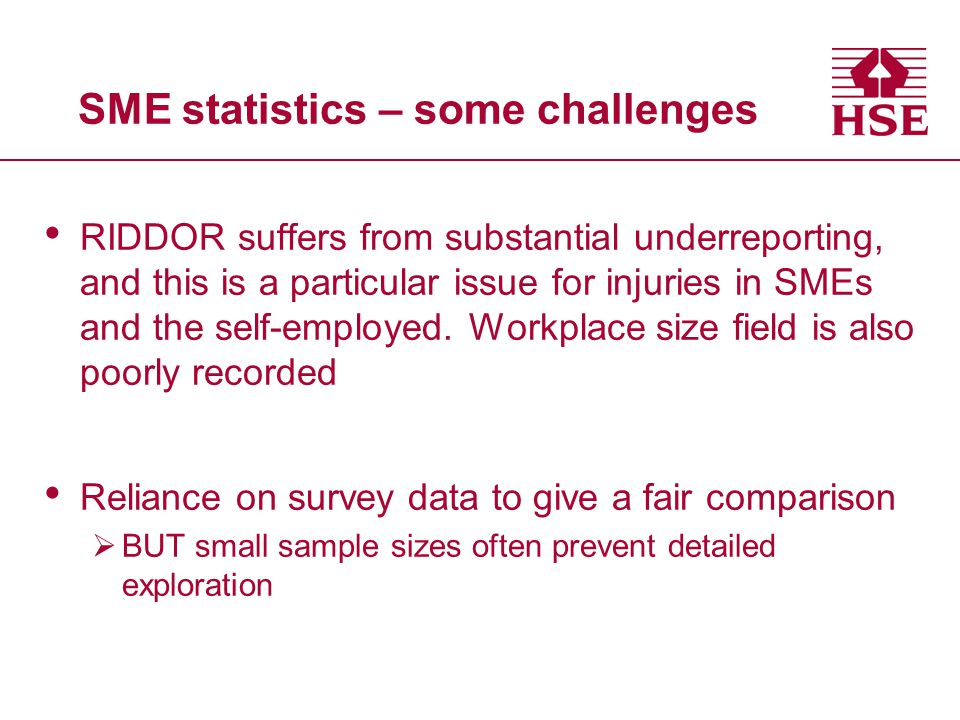 SME statistics – some challenges

HSE

• RIDDOR suffers from substantial underreporting, and this is a particular issue for injuries in SMEs and the self-employed. Workplace size field is also poorly recorded

• Reliance on survey data to give a fair comparison
  ➢ BUT small sample sizes often prevent detailed exploration